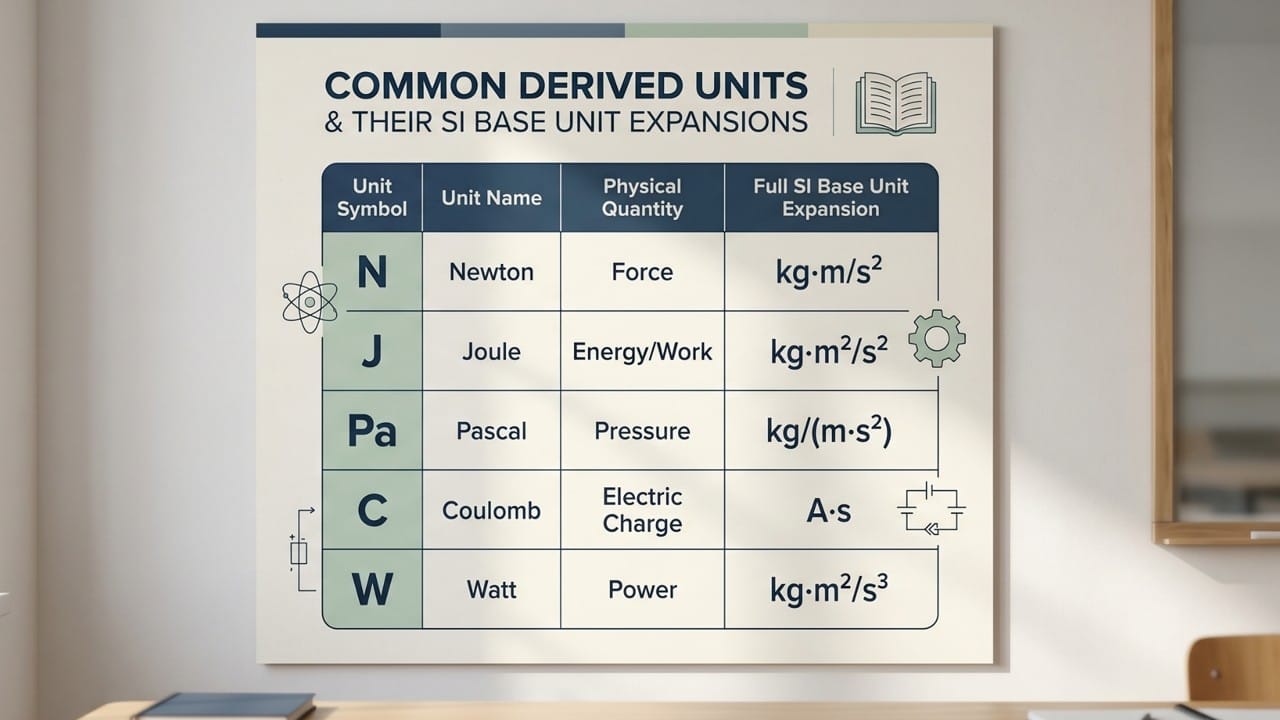 COMMON DERIVED UNITS
& THEIR SI BASE UNIT EXPANSIONS

| Unit Symbol | Unit Name | Physical Quantity | Full SI Base Unit Expansion |
|---|---|---|---|
| N | Newton | Force | $kg \cdot m/s^2$ |
| J | Joule | Energy/Work | $kg \cdot m^2/s^2$ |
| Pa | Pascal | Pressure | $kg/(m \cdot s^2)$ |
| C | Coulomb | Electric Charge | $A \cdot s$ |
| W | Watt | Power | $kg \cdot m^2/s^3$ |